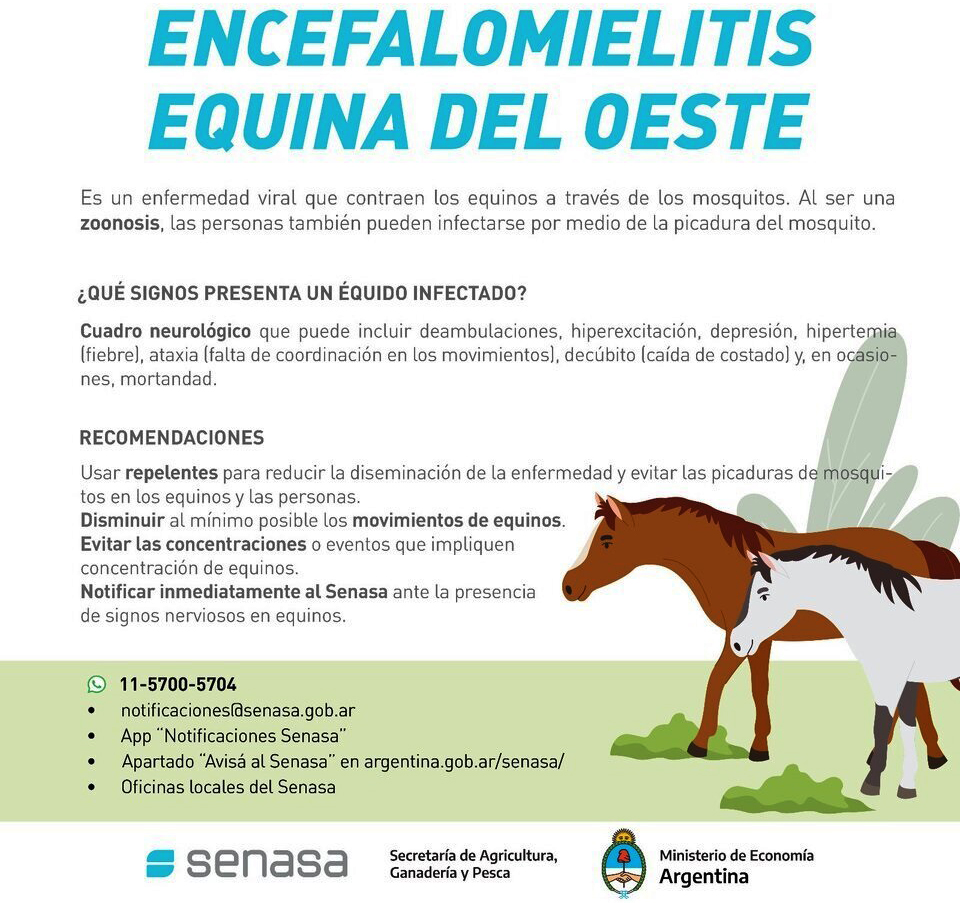 ENCEFALOMIELITIS EQUINA DEL OESTE

Es un enfermedad viral que contraen los equinos a través de los mosquitos. Al ser una zoonosis, las personas también pueden infectarse por medio de la picadura del mosquito.

¿QUÉ SIGNOS PRESENTA UN ÉQUIDO INFECTADO?

Cuadro neurológico que puede incluir deambulaciones, hiperexcitación, depresión, hipertemia (fiebre), ataxia (falta de coordinación en los movimientos), decúbito (caída de costado) y, en ocasiones, mortandad.

RECOMENDACIONES

Usar repelentes para reducir la diseminación de la enfermedad y evitar las picaduras de mosquitos en los equinos y las personas.
Disminuir al mínimo posible los movimientos de equinos.
Evitar las concentraciones o eventos que impliquen concentración de equinos.
Notificar inmediatamente al Senasa ante la presencia de signos nerviosos en equinos.

11-5700-5704
• notificaciones@senasa.gob.ar
• App "Notificaciones Senasa"
• Apartado "Avisá al Senasa" en argentina.gob.ar/senasa/
• Oficinas locales del Senasa

senasa
Secretaría de Agricultura, Ganadería y Pesca
Ministerio de Economía
Argentina